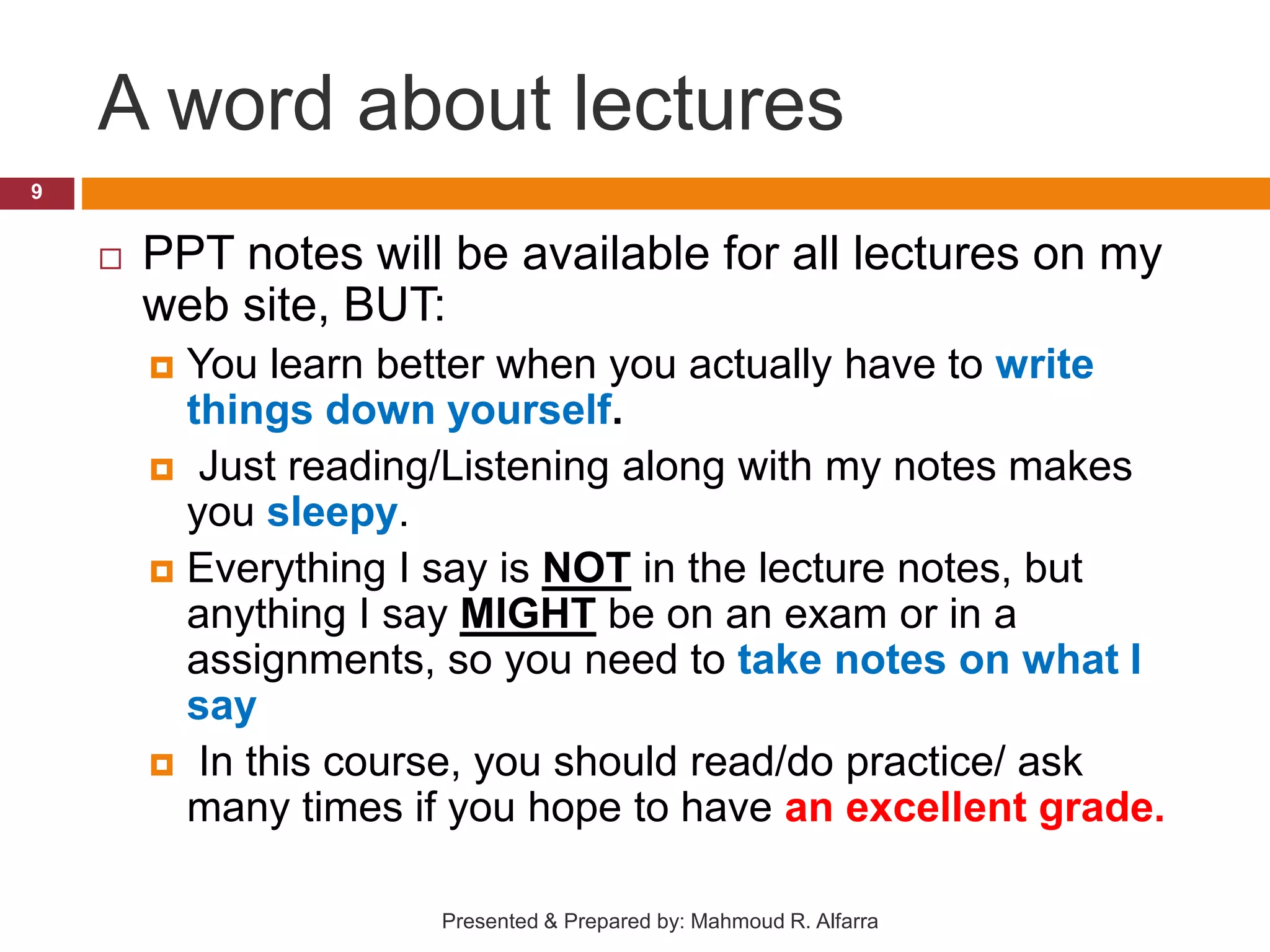 A word about lectures

9

PPT notes will be available for all lectures on my web site, BUT:

You learn better when you actually have to write things down yourself.

Just reading/Listening along with my notes makes you sleepy.

Everything I say is NOT in the lecture notes, but anything I say MIGHT be on an exam or in a assignments, so you need to take notes on what I say

In this course, you should read/do practice/ ask many times if you hope to have an excellent grade.

Presented & Prepared by: Mahmoud R. Alfarra